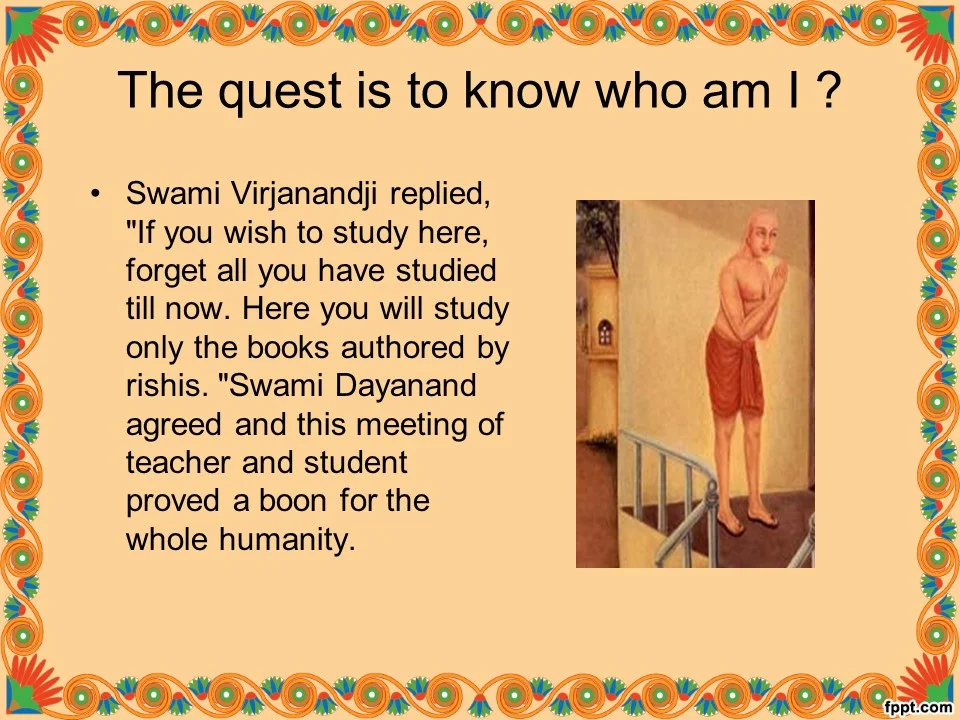 The quest is to know who am I ?

• Swami Virjanandji replied, "If you wish to study here, forget all you have studied till now. Here you will study only the books authored by rishis. "Swami Dayanand agreed and this meeting of teacher and student proved a boon for the whole humanity.

fppt.com